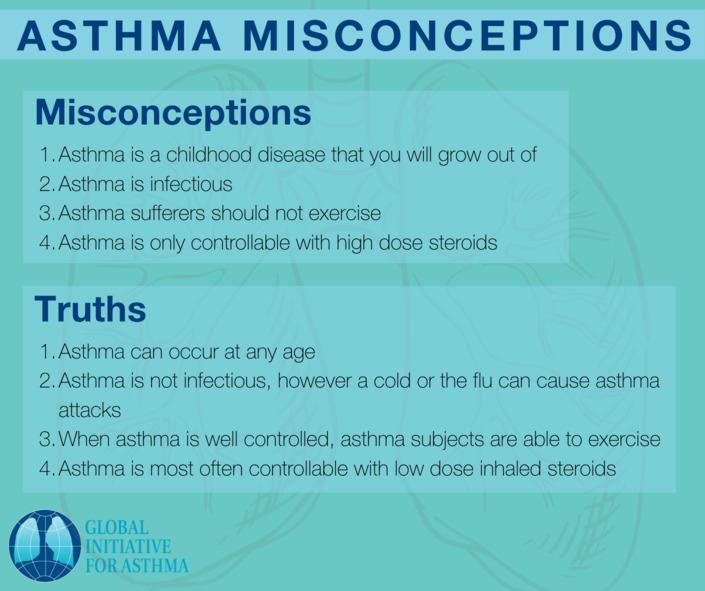 ASTHMA MISCONCEPTIONS

Misconceptions

1. Asthma is a childhood disease that you will grow out of
2. Asthma is infectious
3. Asthma sufferers should not exercise
4. Asthma is only controllable with high dose steroids

Truths

1. Asthma can occur at any age
2. Asthma is not infectious, however a cold or the flu can cause asthma attacks
3. When asthma is well controlled, asthma subjects are able to exercise
4. Asthma is most often controllable with low dose inhaled steroids

GLOBAL INITIATIVE FOR ASTHMA